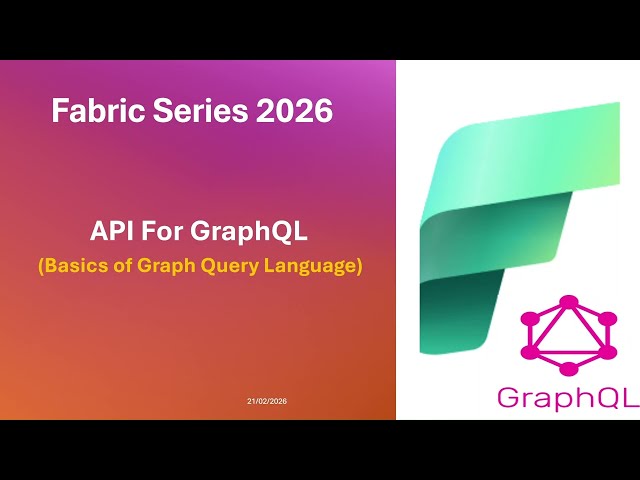 Fabric Series 2026

API For GraphQL
(Basics of Graph Query Language)

21/02/2026

GraphQL